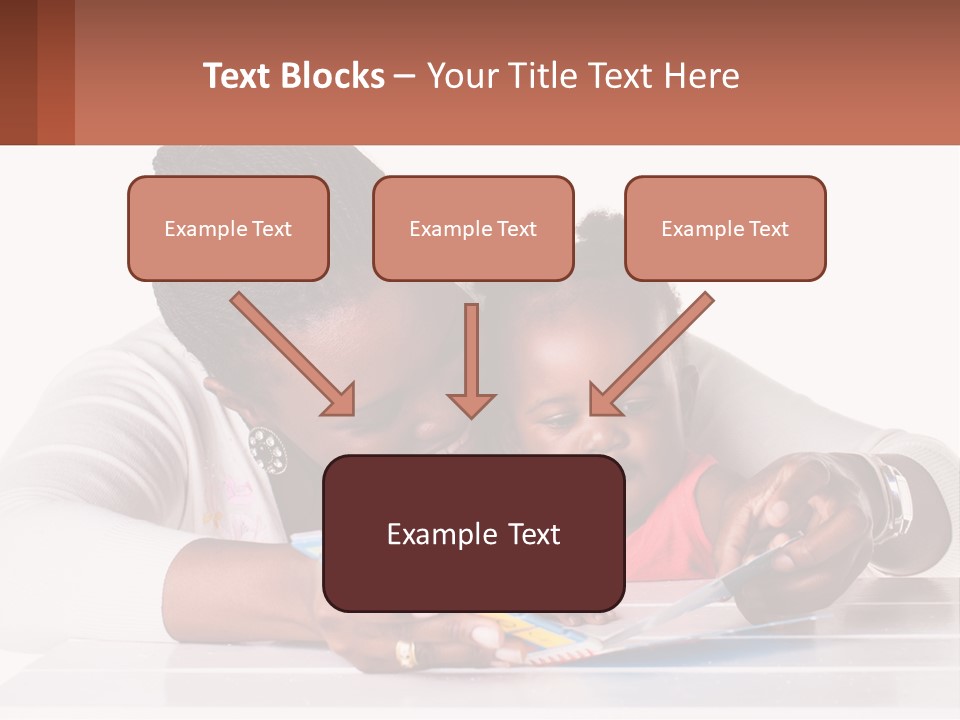 Text Blocks – Your Title Text Here

Example Text

Example Text

Example Text

Example Text